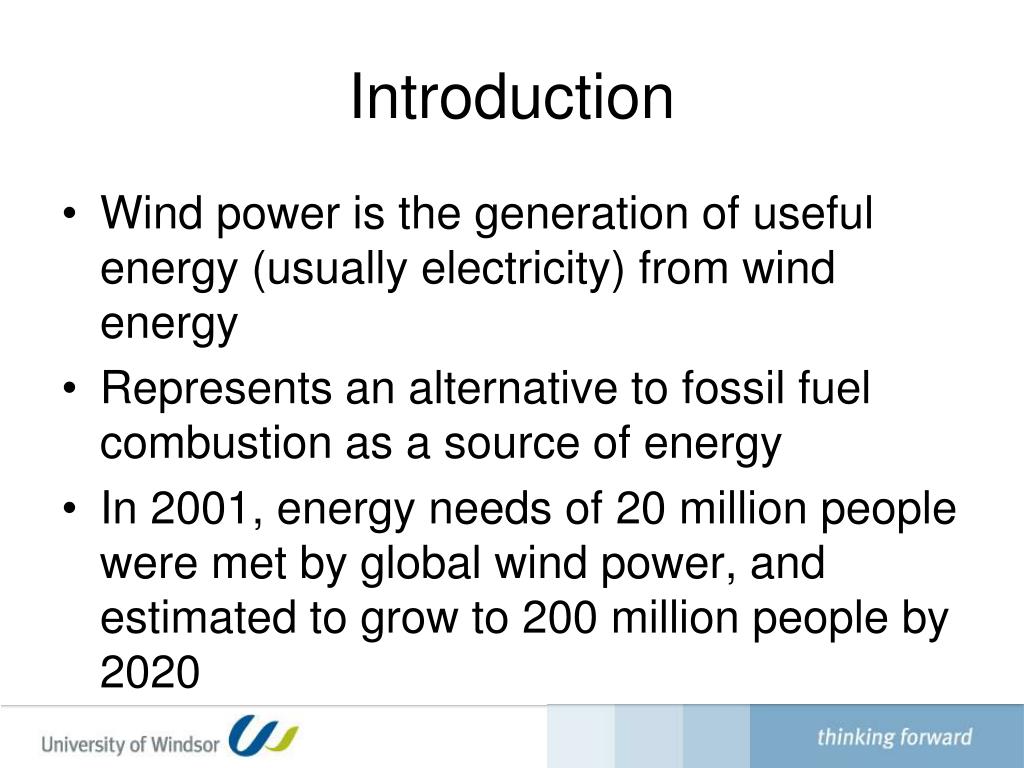 Introduction

• Wind power is the generation of useful energy (usually electricity) from wind energy
• Represents an alternative to fossil fuel combustion as a source of energy
• In 2001, energy needs of 20 million people were met by global wind power, and estimated to grow to 200 million people by 2020

University of Windsor

thinking forward